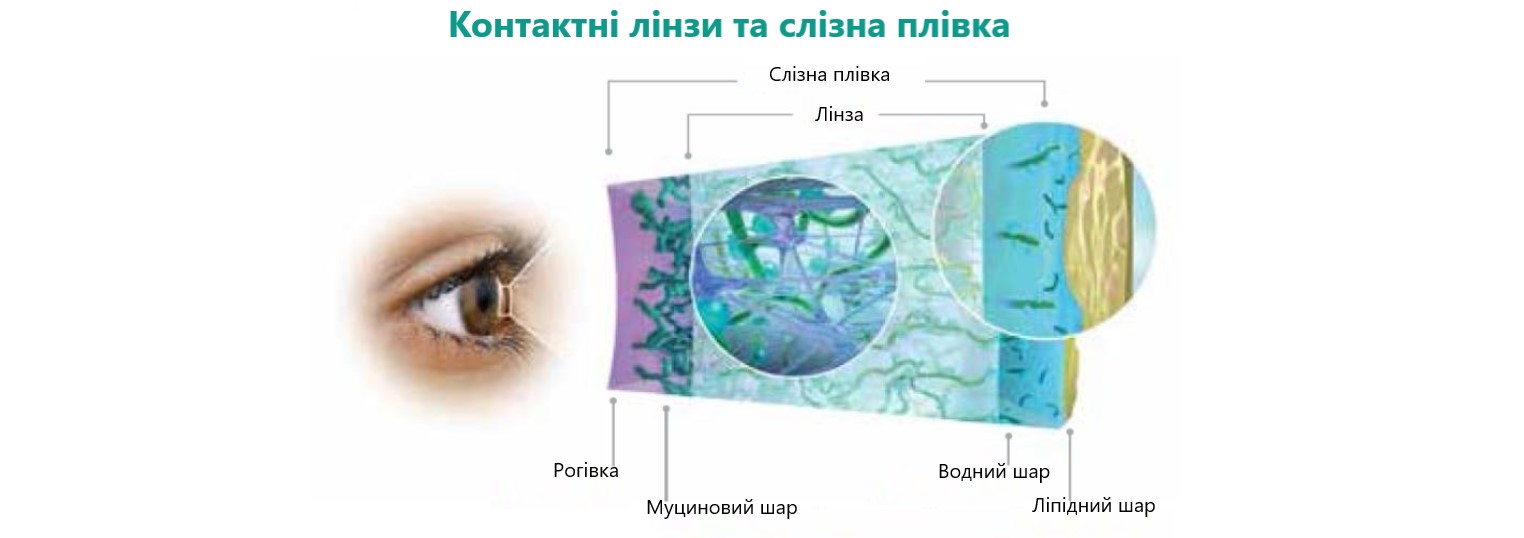 Контактні лінзи та слізна плівка

Слізна плівка

Лінза

Рогівка

Муциновий шар

Водний шар

Ліпідний шар